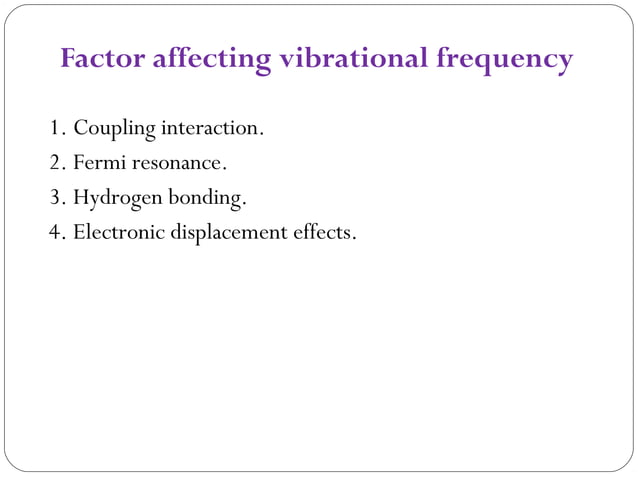 Factor affecting vibrational frequency

1. Coupling interaction.
2. Fermi resonance.
3. Hydrogen bonding.
4. Electronic displacement effects.